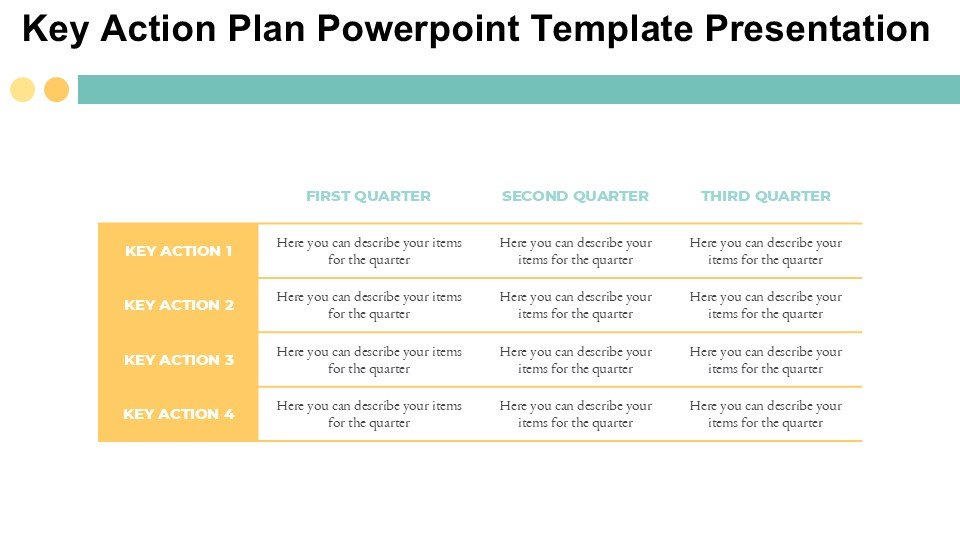 Key Action Plan Powerpoint Template Presentation

| | FIRST QUARTER | SECOND QUARTER | THIRD QUARTER |
|---|---|---|---|
| KEY ACTION 1 | Here you can describe your items for the quarter | Here you can describe your items for the quarter | Here you can describe your items for the quarter |
| KEY ACTION 2 | Here you can describe your items for the quarter | Here you can describe your items for the quarter | Here you can describe your items for the quarter |
| KEY ACTION 3 | Here you can describe your items for the quarter | Here you can describe your items for the quarter | Here you can describe your items for the quarter |
| KEY ACTION 4 | Here you can describe your items for the quarter | Here you can describe your items for the quarter | Here you can describe your items for the quarter |